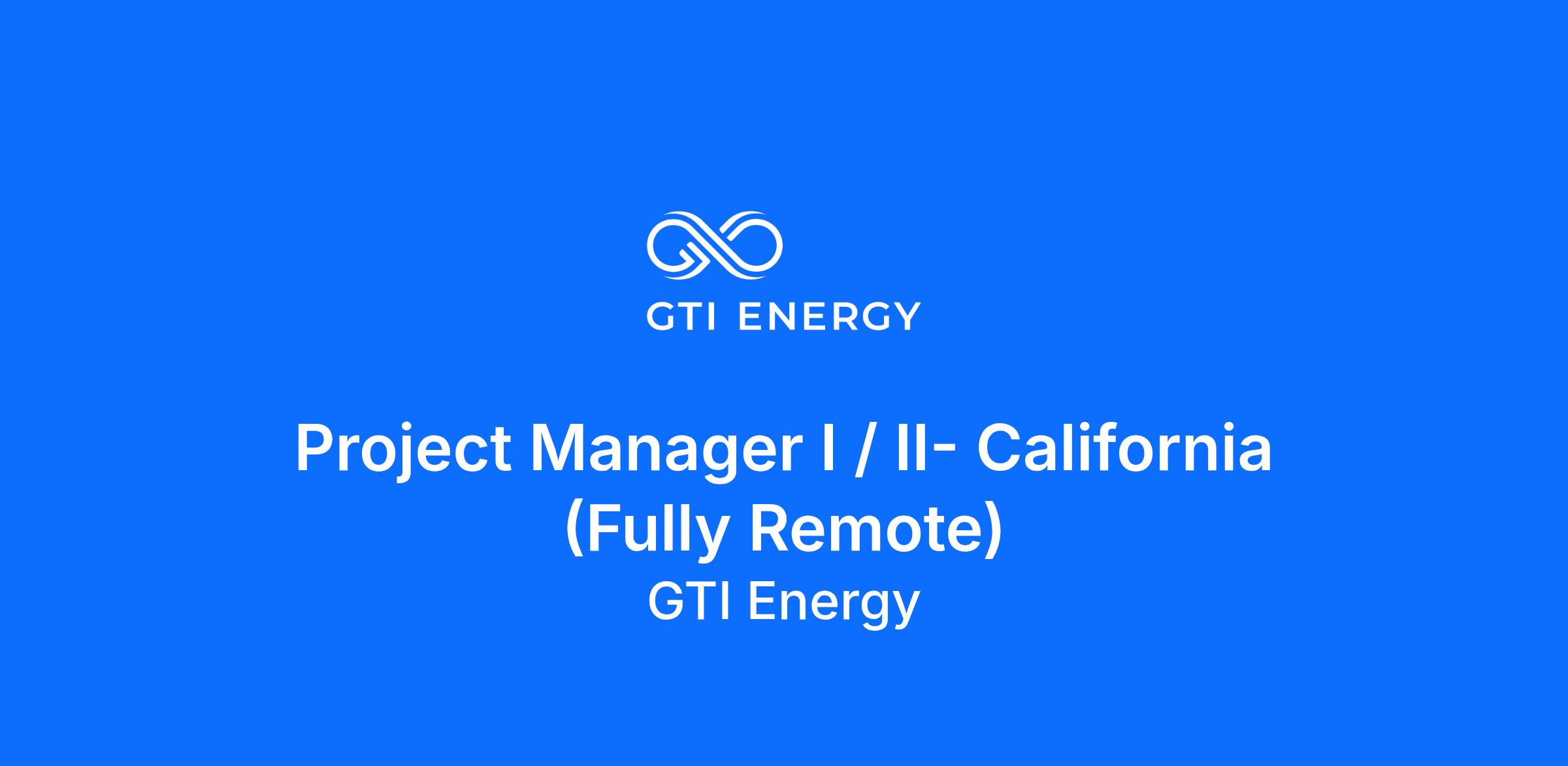 GTI ENERGY

Project Manager I / II- California (Fully Remote)

GTI Energy